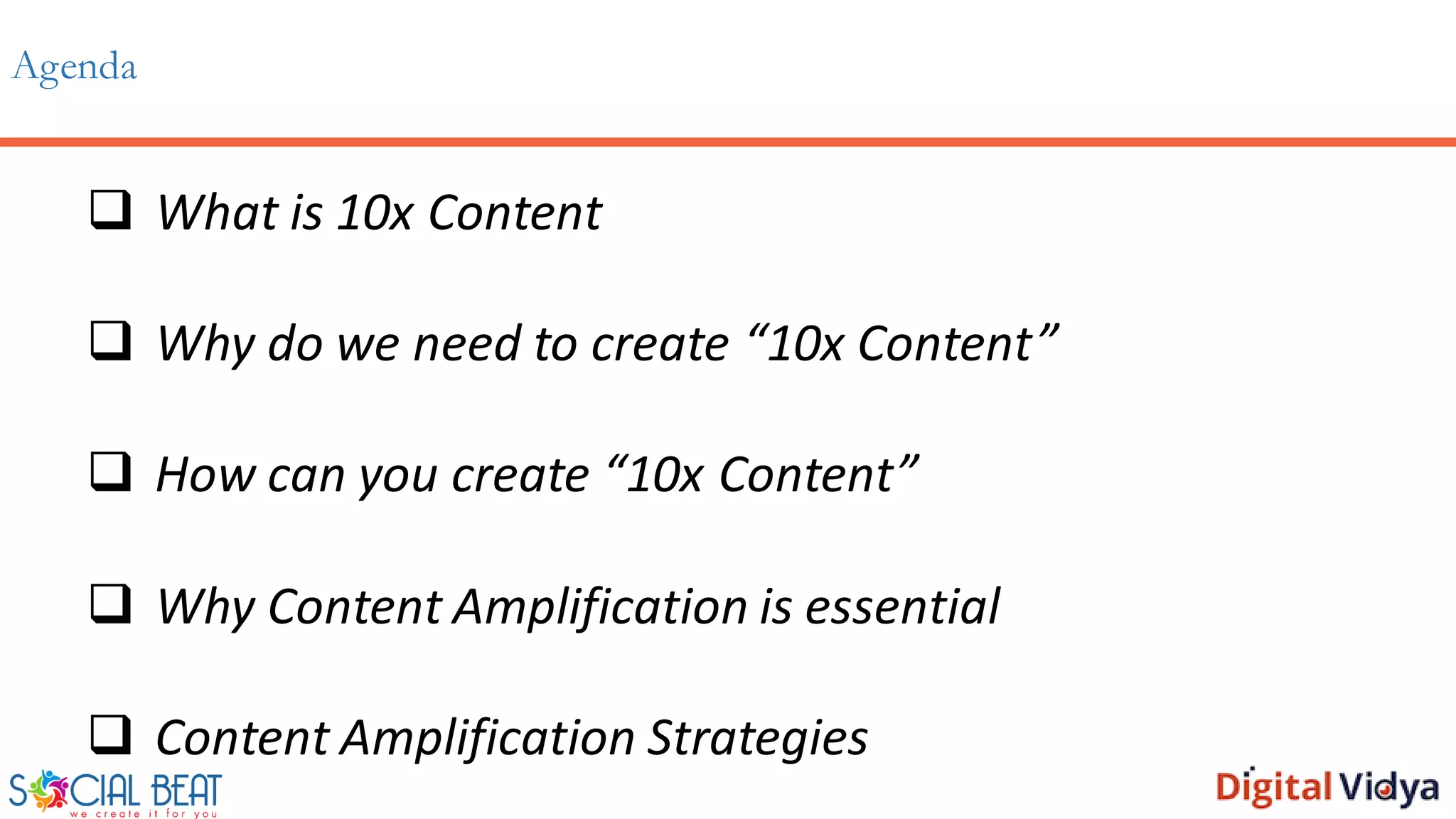 Agenda

❑ What is 10x Content

❑ Why do we need to create “10x Content”

❑ How can you create “10x Content”

❑ Why Content Amplification is essential

❑ Content Amplification Strategies

SOCIAL BEAT
we create it for you

Digital Vidya